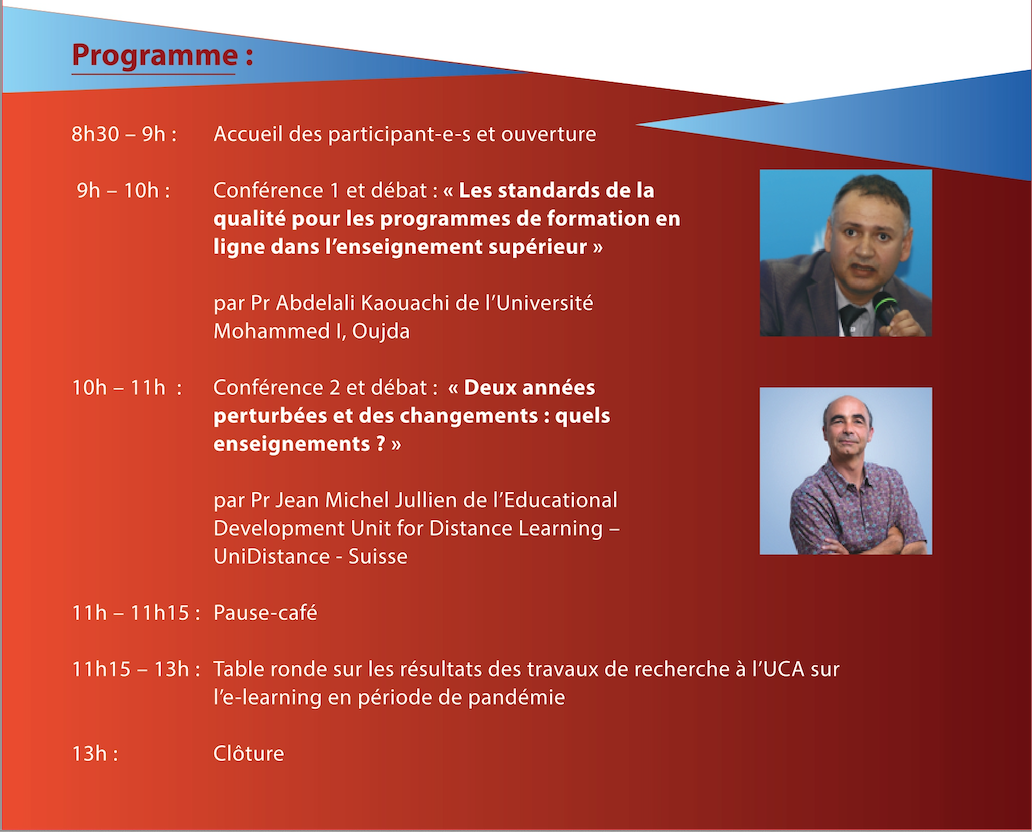 Programme :

8h30 – 9h : Accueil des participant-e-s et ouverture

9h – 10h : Conférence 1 et débat : « Les standards de la qualité pour les programmes de formation en ligne dans l'enseignement supérieur »

par Pr Abdelali Kaouachi de l'Université Mohammed I, Oujda

10h – 11h : Conférence 2 et débat : « Deux années perturbées et des changements : quels enseignements ? »

par Pr Jean Michel Jullien de l'Educational Development Unit for Distance Learning – UniDistance - Suisse

11h – 11h15 : Pause-café

11h15 – 13h : Table ronde sur les résultats des travaux de recherche à l'UCA sur l'e-learning en période de pandémie

13h : Clôture